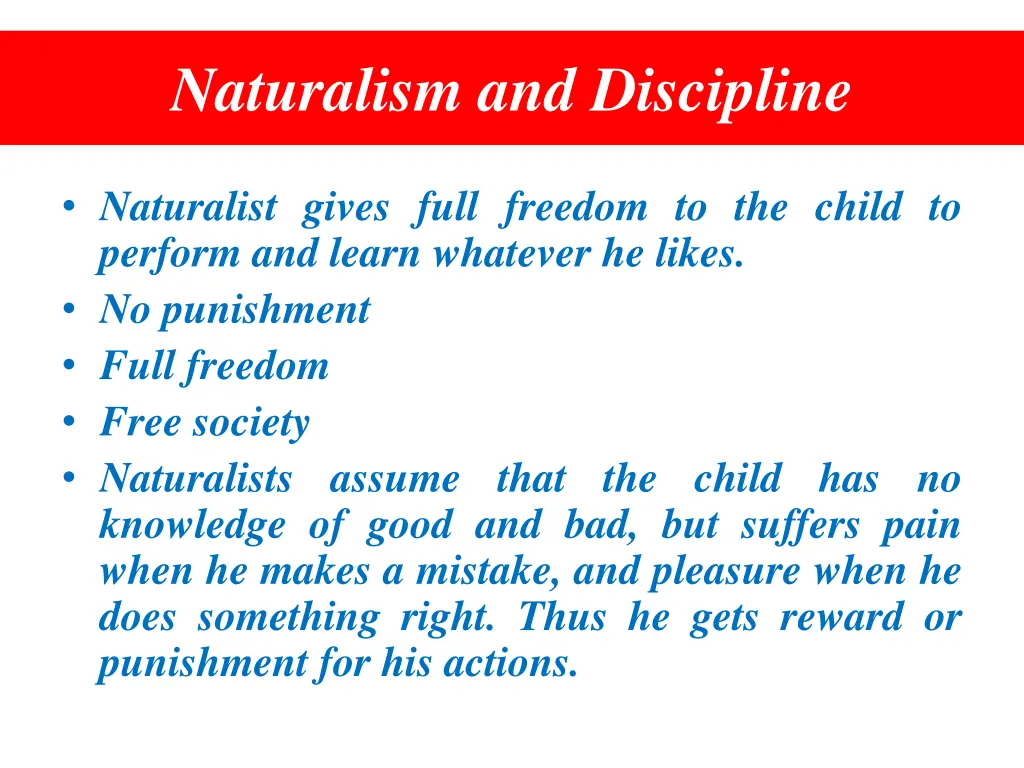 Naturalism and Discipline

• Naturalist gives full freedom to the child to perform and learn whatever he likes.
• No punishment
• Full freedom
• Free society
• Naturalists assume that the child has no knowledge of good and bad, but suffers pain when he makes a mistake, and pleasure when he does something right. Thus he gets reward or punishment for his actions.